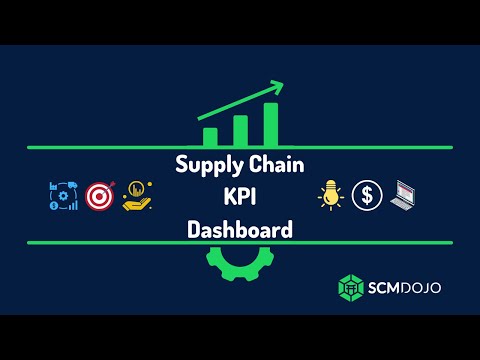 Supply Chain
KPI
Dashboard

$

SCMDOJO